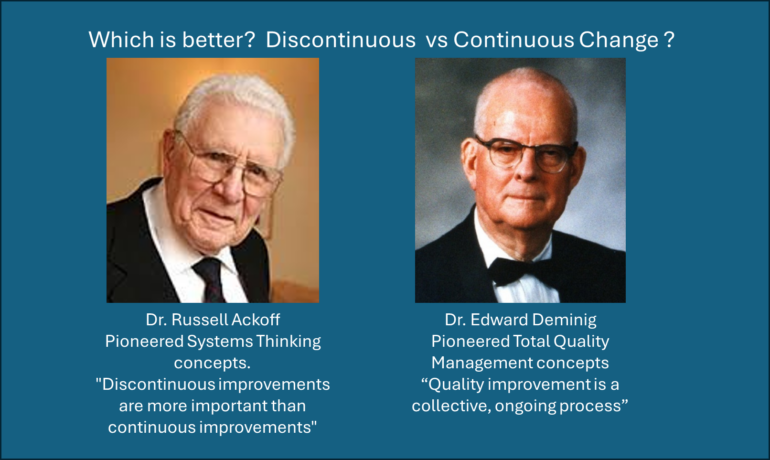 Which is better? Discontinuous vs Continuous Change ?

Dr. Russell Ackoff
Pioneered Systems Thinking concepts.
"Discontinuous improvements are more important than continuous improvements"

Dr. Edward Deminig
Pioneered Total Quality Management concepts
“Quality improvement is a collective, ongoing process”